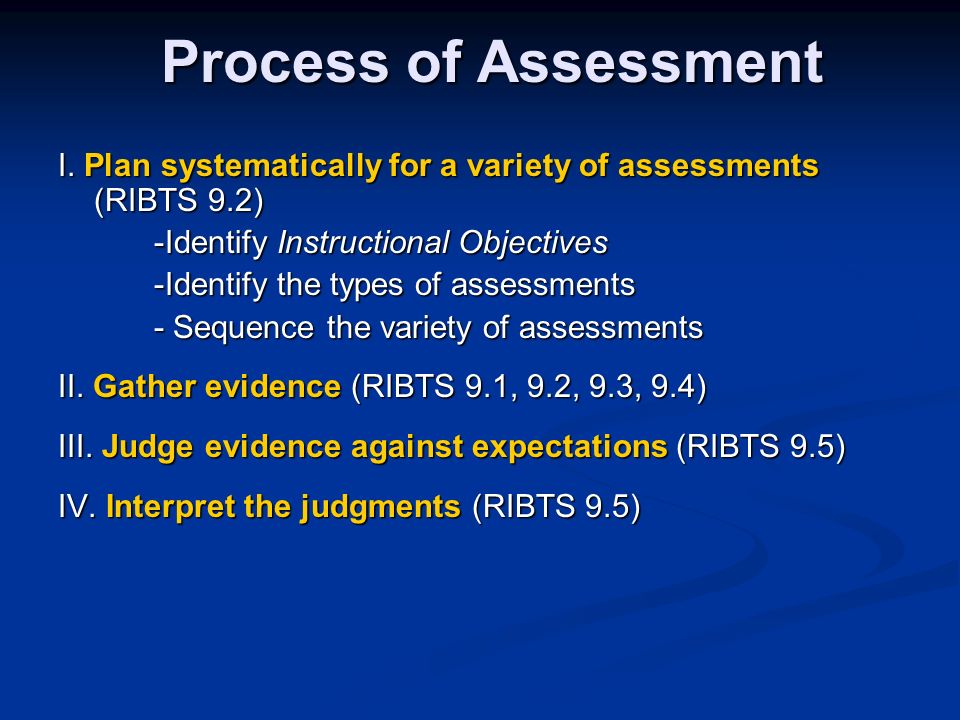 Process of Assessment

I. Plan systematically for a variety of assessments (RIBTS 9.2)

-Identify Instructional Objectives

-Identify the types of assessments

- Sequence the variety of assessments

II. Gather evidence (RIBTS 9.1, 9.2, 9.3, 9.4)

III. Judge evidence against expectations (RIBTS 9.5)

IV. Interpret the judgments (RIBTS 9.5)